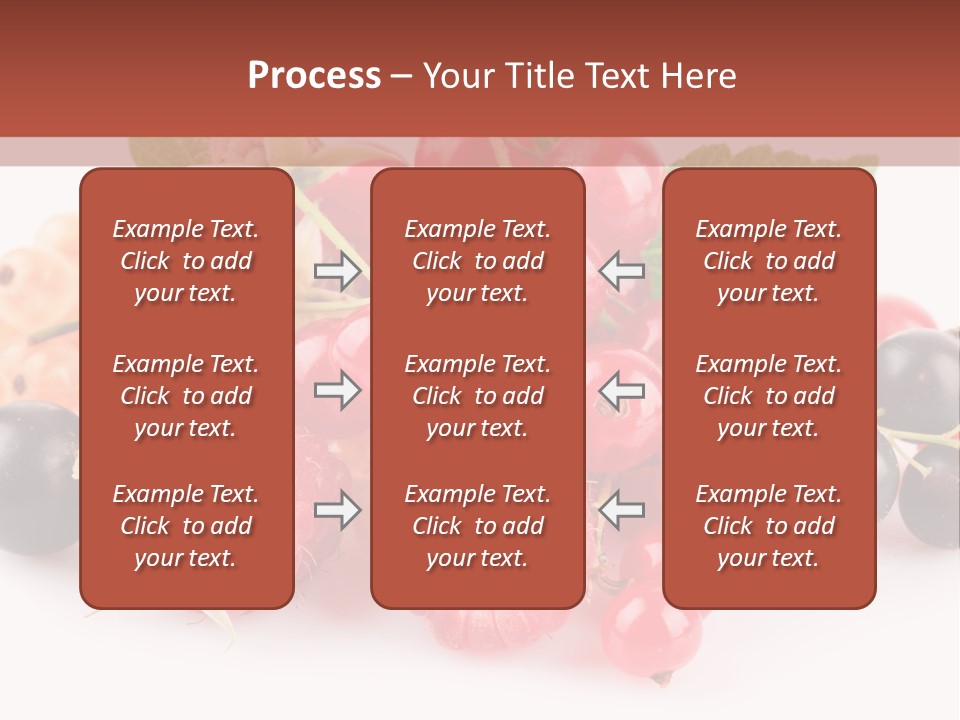 Process – Your Title Text Here

Example Text. Click to add your text.

Example Text. Click to add your text.

Example Text. Click to add your text.

Example Text. Click to add your text.

Example Text. Click to add your text.

Example Text. Click to add your text.

Example Text. Click to add your text.

Example Text. Click to add your text.

Example Text. Click to add your text.